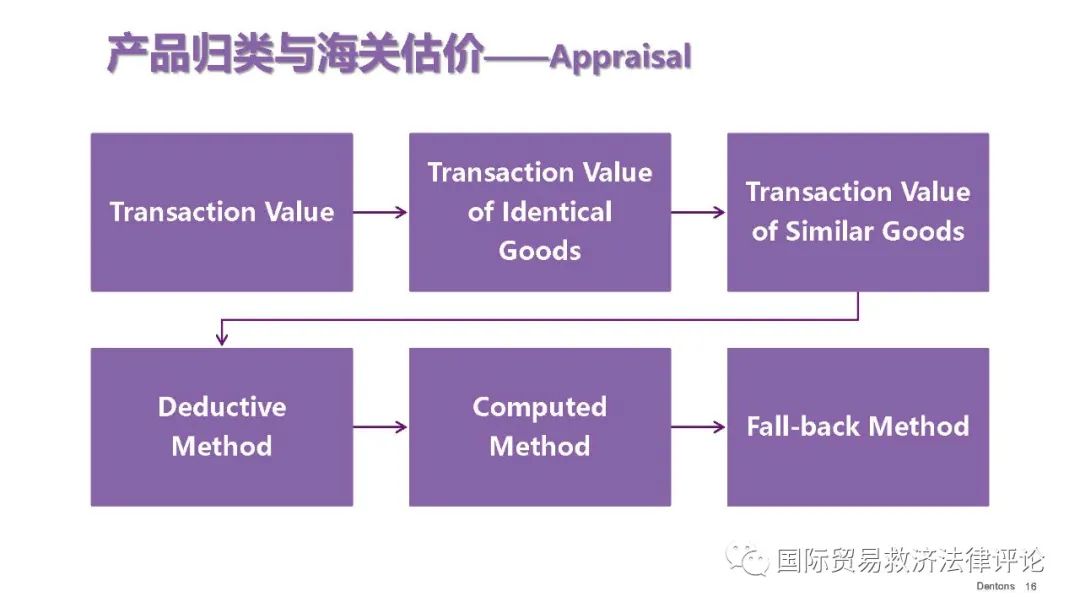 产品归类与海关估价——Appraisal

Transaction Value

Transaction Value of Identical Goods

Transaction Value of Similar Goods

Deductive Method

Computed Method

Fall-back Method

国际贸易救济法律评论

Dentons 16